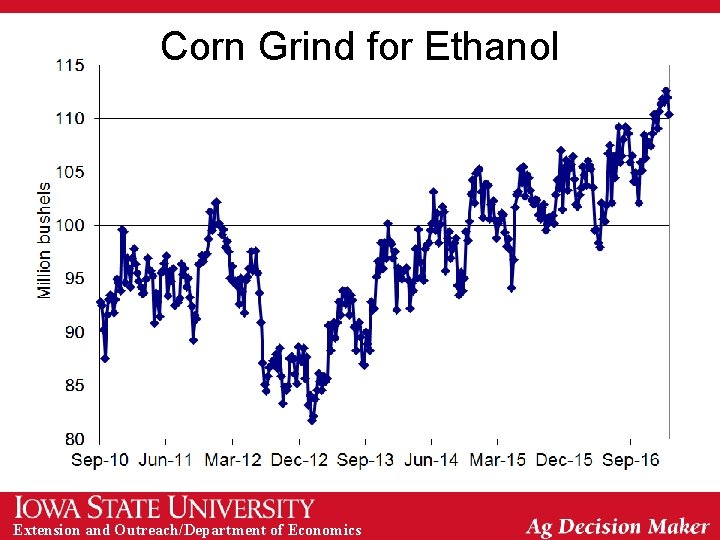 Corn Grind for Ethanol

Million bushels

115
110
105
100
95
90
85
80

Sep-10 Jun-11 Mar-12 Dec-12 Sep-13 Jun-14 Mar-15 Dec-15 Sep-16

IOWA STATE UNIVERSITY
Extension and Outreach/Department of Economics

Ag Decision Maker